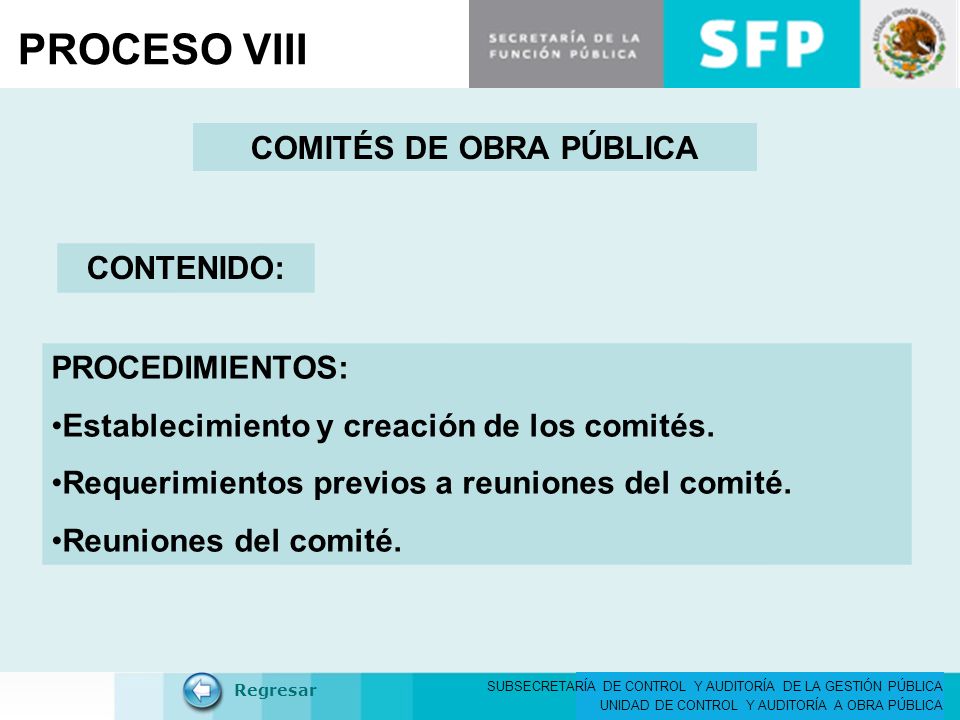 PROCESO VIII

SECRETARÍA DE LA FUNCIÓN PÚBLICA

SFP

ESTADOS UNIDOS MEXICANOS

COMITÉS DE OBRA PÚBLICA

CONTENIDO:

PROCEDIMIENTOS:

•Establecimiento y creación de los comités.

•Requerimientos previos a reuniones del comité.

•Reuniones del comité.

Regresar

SUBSECRETARÍA DE CONTROL Y AUDITORÍA DE LA GESTIÓN PÚBLICA
UNIDAD DE CONTROL Y AUDITORÍA A OBRA PÚBLICA